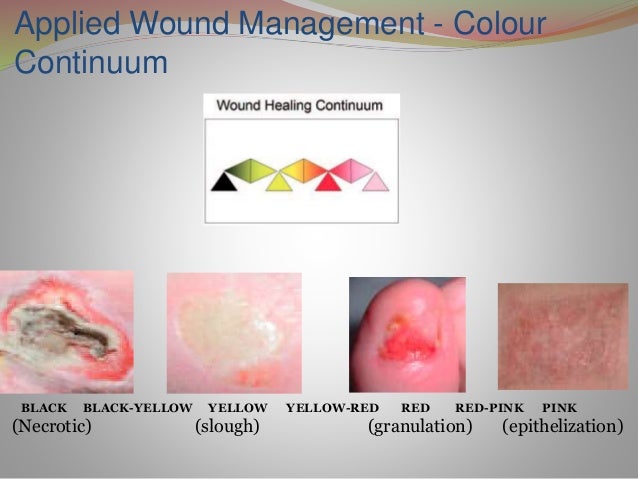 Applied Wound Management - Colour Continuum

Wound Healing Continuum

BLACK BLACK-YELLOW YELLOW YELLOW-RED RED RED-PINK PINK
(Necrotic) (slough) (granulation) (epithelization)